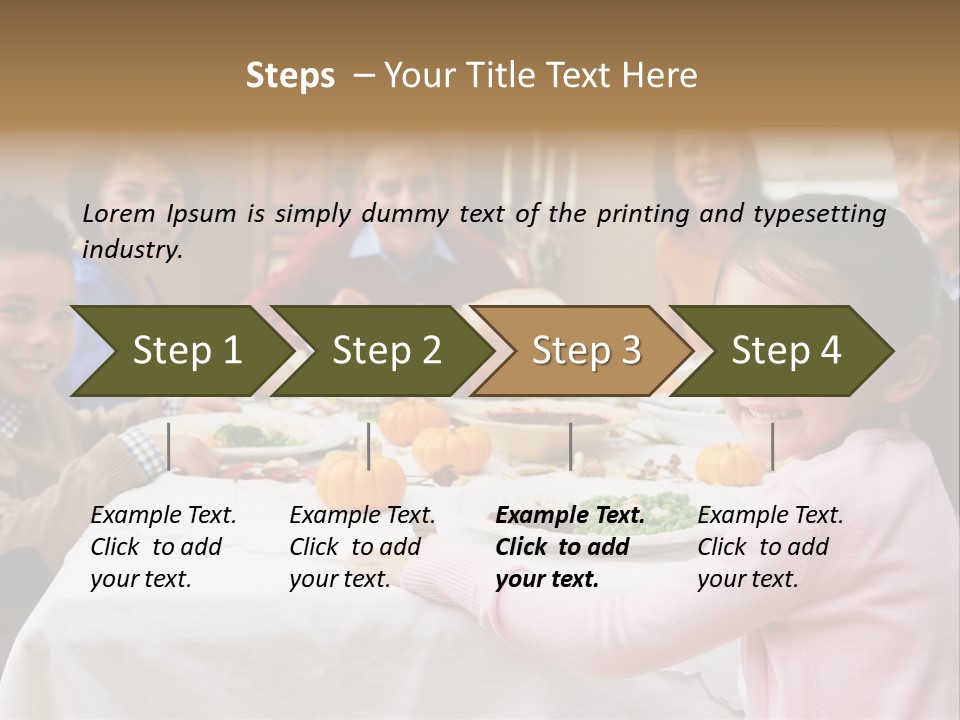 Steps – Your Title Text Here

Lorem Ipsum is simply dummy text of the printing and typesetting industry.

Step 1

Step 2

Step 3

Step 4

Example Text. Click to add your text.

Example Text. Click to add your text.

Example Text. Click to add your text.

Example Text. Click to add your text.